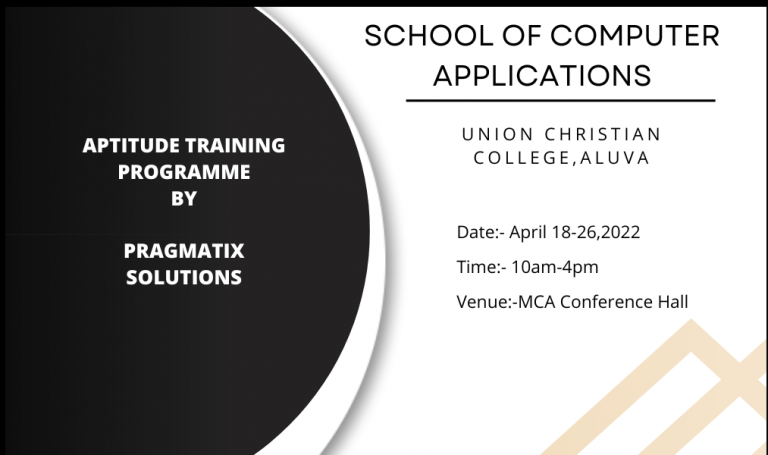 APTITUDE TRAINING PROGRAMME BY

PRAGMATIX SOLUTIONS

SCHOOL OF COMPUTER APPLICATIONS

UNION CHRISTIAN COLLEGE,ALUVA

Date:- April 18-26,2022

Time:- 10am-4pm

Venue:-MCA Conference Hall